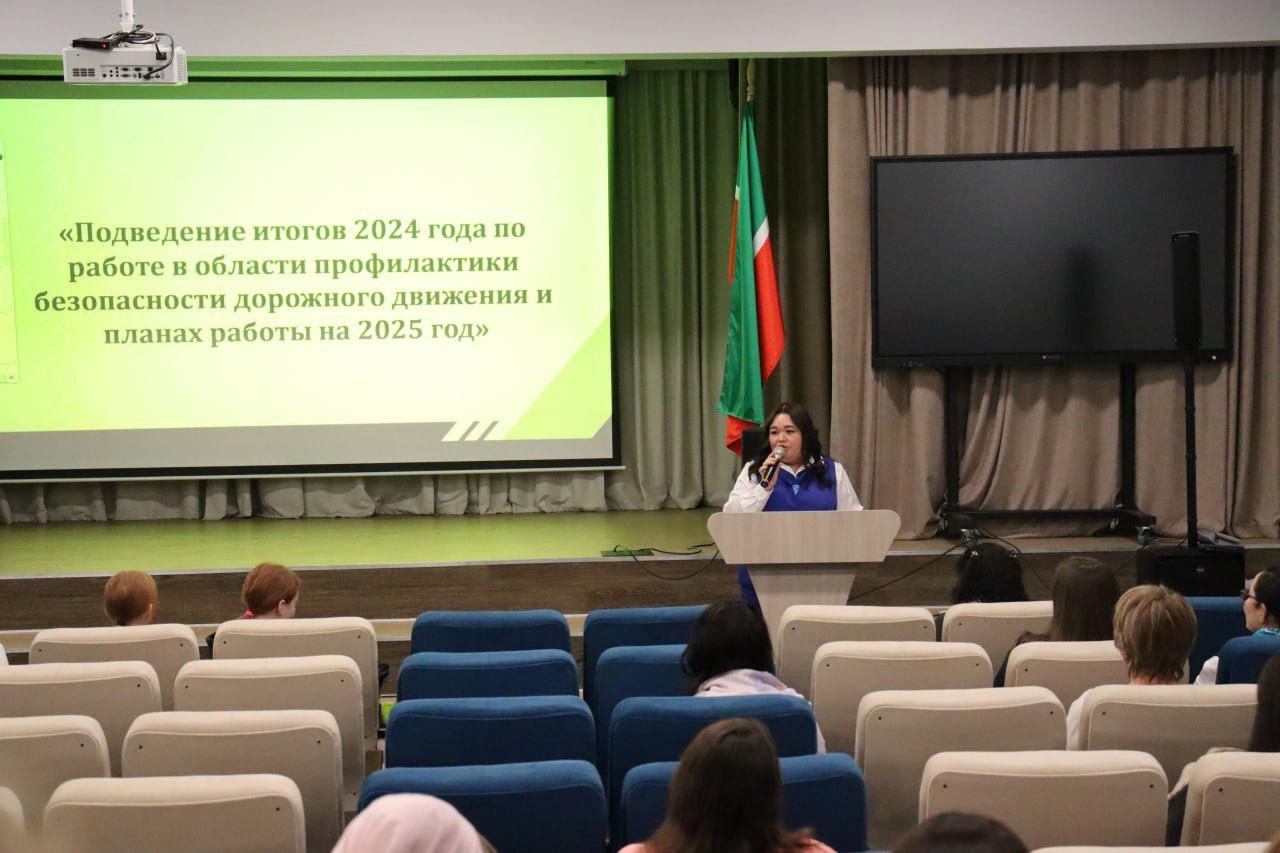 «Подведение итогов 2024 года по работе в области профилактики безопасности дорожного движения и планах работы на 2025 год»